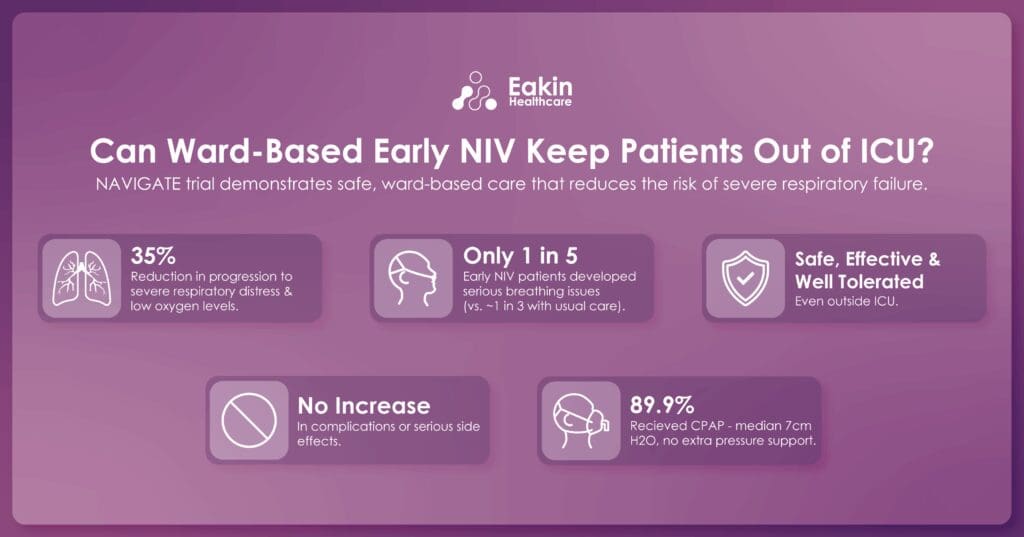 Eakin Healthcare

Can Ward-Based Early NIV Keep Patients Out of ICU?

NAVIGATE trial demonstrates safe, ward-based care that reduces the risk of severe respiratory failure.

35%
Reduction in progression to severe respiratory distress & low oxygen levels.

Only 1 in 5
Early NIV patients developed serious breathing issues (vs. ~1 in 3 with usual care).

Safe, Effective & Well Tolerated
Even outside ICU.

No Increase
In complications or serious side effects.

89.9%
Recieved CPAP - median 7cm H2O, no extra pressure support.